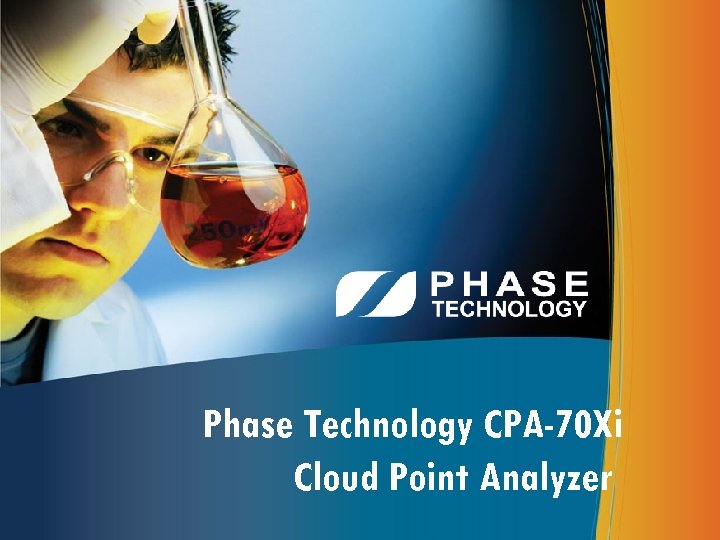 250ml

PHASE TECHNOLOGY

Phase Technology CPA-70Xi
Cloud Point Analyzer